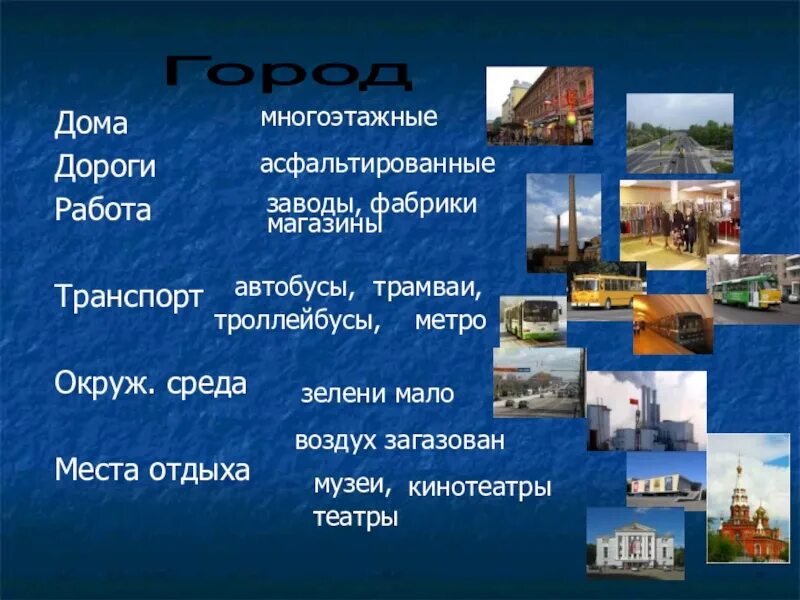 Город

Дома многоэтажные

Дороги асфальтированные

Работа заводы, фабрики магазины

Транспорт автобусы, трамваи, троллейбусы, метро

Окруж. среда зелени мало

воздух загазован

Места отдыха музеи, кинотеатры театры